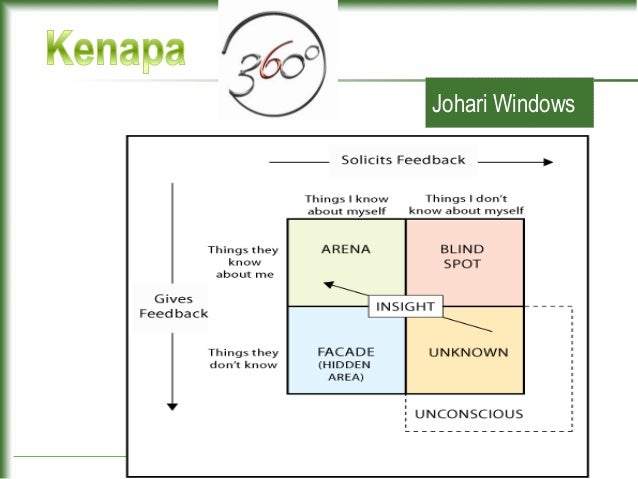 Kenapa

360°

Johari Windows

Solicits Feedback

Gives Feedback

Things I know about myself

Things I don't know about myself

Things they know about me

Things they don't know

ARENA

BLIND SPOT

INSIGHT

FACADE (HIDDEN AREA)

UNKNOWN

UNCONSCIOUS